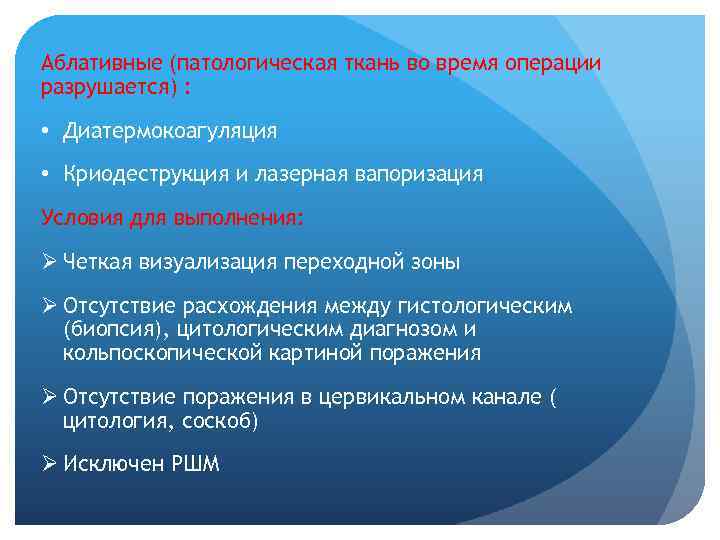 Аблативные (патологическая ткань во время операции разрушается) :

• Диатермокоагуляция

• Криодеструкция и лазерная вапоризация

Условия для выполнения:

➢ Четкая визуализация переходной зоны

➢ Отсутствие расхождения между гистологическим (биопсия), цитологическим диагнозом и кольпоскопической картиной поражения

➢ Отсутствие поражения в цервикальном канале ( цитология, соскоб)

➢ Исключен РШМ